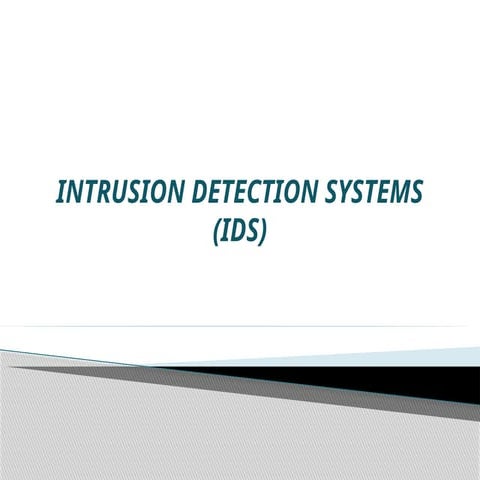 INTRUSION DETECTION SYSTEMS (IDS)